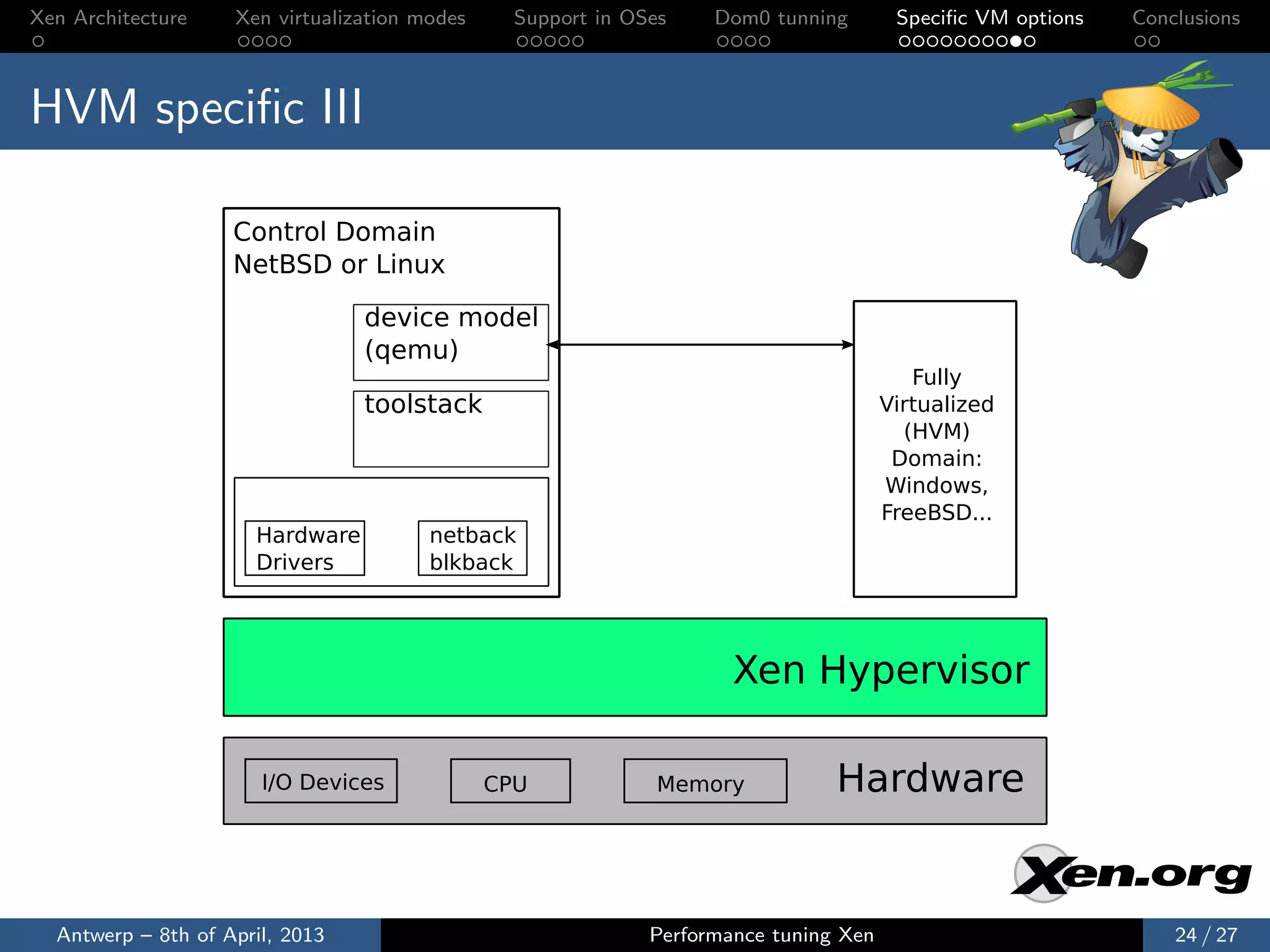 Xen Architecture
Xen virtualization modes
Support in OSes
Dom0 tunning
Specific VM options
Conclusions

HVM specific III

Control Domain
NetBSD or Linux

device model (qemu)

toolstack

Hardware Drivers

netback blkback

Fully Virtualized (HVM) Domain: Windows, FreeBSD...

Xen Hypervisor

I/O Devices

CPU

Memory

Hardware

Xen.org

Antwerp – 8th of April, 2013

Performance tuning Xen

24 / 27